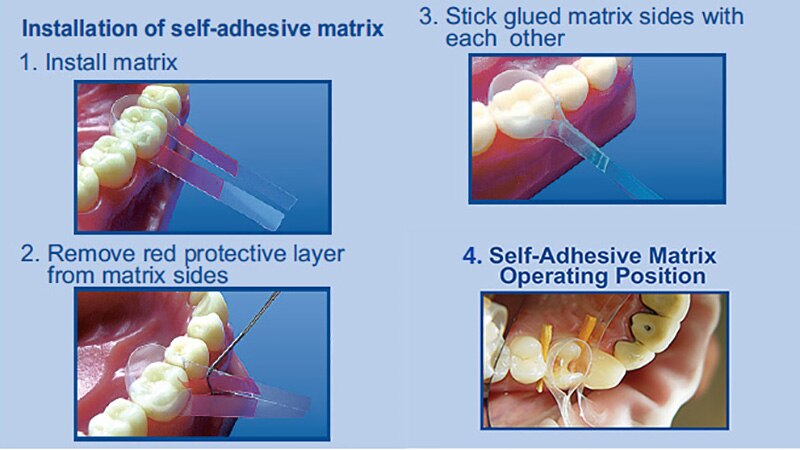 Installation of self-adhesive matrix

1. Install matrix

2. Remove red protective layer from matrix sides

3. Stick glued matrix sides with each other

4. Self-Adhesive Matrix Operating Position